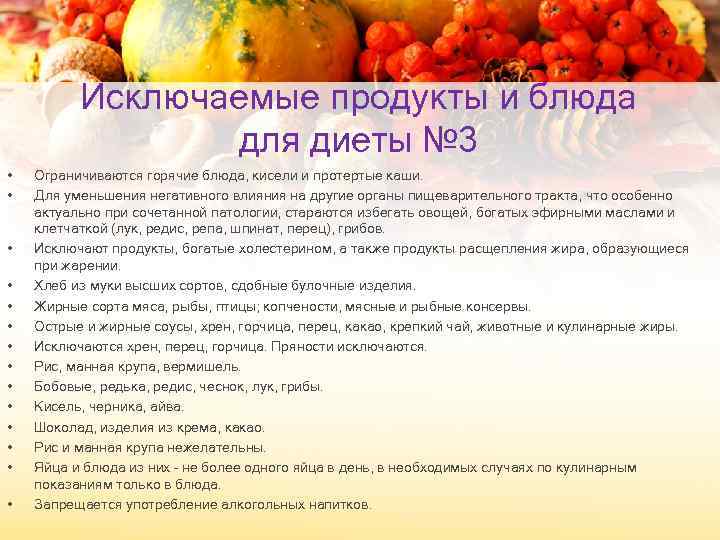 Исключаемые продукты и блюда для диеты №3

• Ограничиваются горячие блюда, кисели и протертые каши.
• Для уменьшения негативного влияния на другие органы пищеварительного тракта, что особенно актуально при сочетанной патологии, стараются избегать овощей, богатых эфирными маслами и клетчаткой (лук, редис, репа, шпинат, перец), грибов.
• Исключают продукты, богатые холестерином, а также продукты расщепления жира, образующиеся при жарении.
• Хлеб из муки высших сортов, сдобные булочные изделия.
• Жирные сорта мяса, рыбы, птицы; копчености, мясные и рыбные консервы.
• Острые и жирные соусы, хрен, горчица, перец, какао, крепкий чай, животные и кулинарные жиры.
• Исключаются хрен, перец, горчица. Пряности исключаются.
• Рис, манная крупа, вермишель.
• Бобовые, редька, редис, чеснок, лук, грибы.
• Кисель, черника, айва.
• Шоколад, изделия из крема, какао.
• Рис и манная крупа нежелательны.
• Яйца и блюда из них - не более одного яйца в день, в необходимых случаях по кулинарным показаниям только в блюда.
• Запрещается употребление алкогольных напитков.